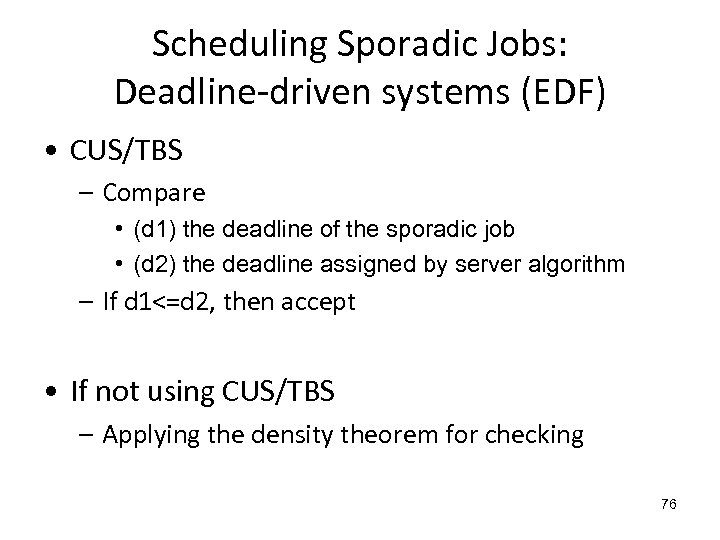 Scheduling Sporadic Jobs: Deadline-driven systems (EDF)

• CUS/TBS
  – Compare
    • (d1) the deadline of the sporadic job
    • (d2) the deadline assigned by server algorithm
  – If d1<=d2, then accept

• If not using CUS/TBS
  – Applying the density theorem for checking

76